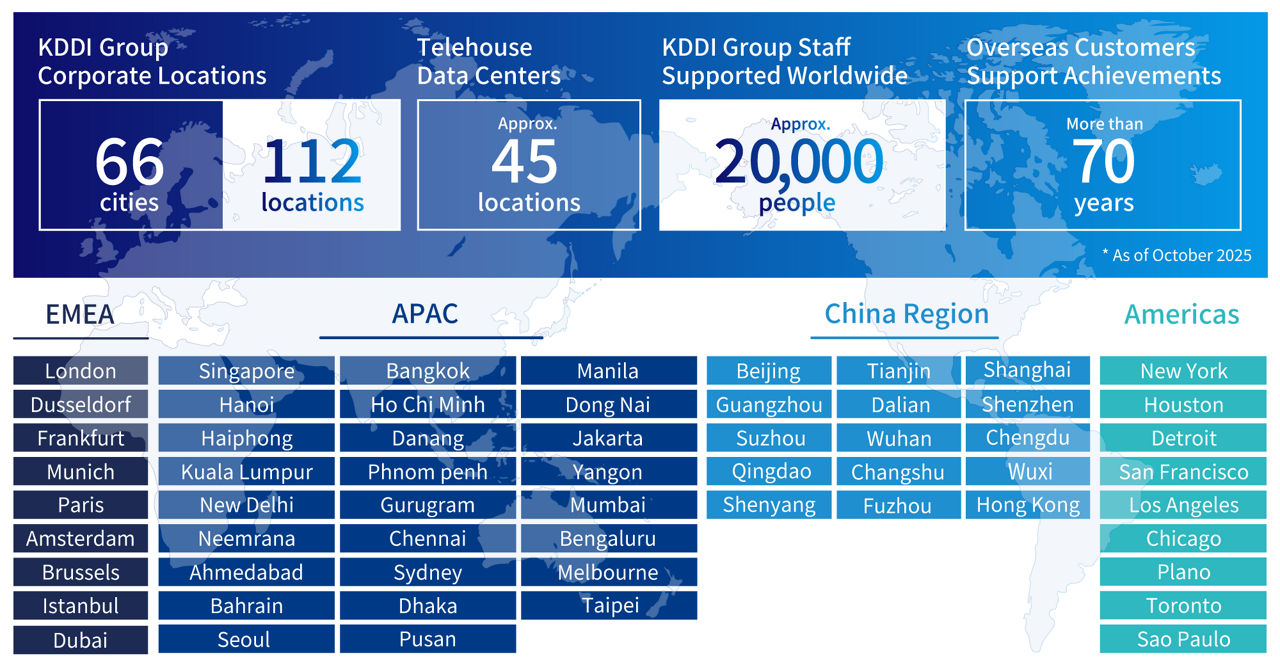 KDDI Group Corporate Locations

66 cities

112 locations

Telehouse Data Centers

Approx. 45 locations

KDDI Group Staff Supported Worldwide

Approx. 20,000 people

Overseas Customers Support Achievements

More than 70 years

* As of October 2025

EMEA

London
Dusseldorf
Frankfurt
Munich
Paris
Amsterdam
Brussels
Istanbul
Dubai

APAC

Singapore
Hanoi
Haiphong
Kuala Lumpur
New Delhi
Neemrana
Ahmedabad
Bahrain
Seoul

Bangkok
Ho Chi Minh
Danang
Phnom penh
Gurugram
Chennai
Sydney
Dhaka
Pusan

Manila
Dong Nai
Jakarta
Yangon
Mumbai
Bengaluru
Melbourne
Taipei

China Region

Beijing
Guangzhou
Suzhou
Qingdao
Shenyang

Tianjin
Dalian
Wuhan
Changshu
Fuzhou

Shanghai
Shenzhen
Chengdu
Wuxi
Hong Kong

Americas

New York
Houston
Detroit
San Francisco
Los Angeles
Chicago
Plano
Toronto
Sao Paulo